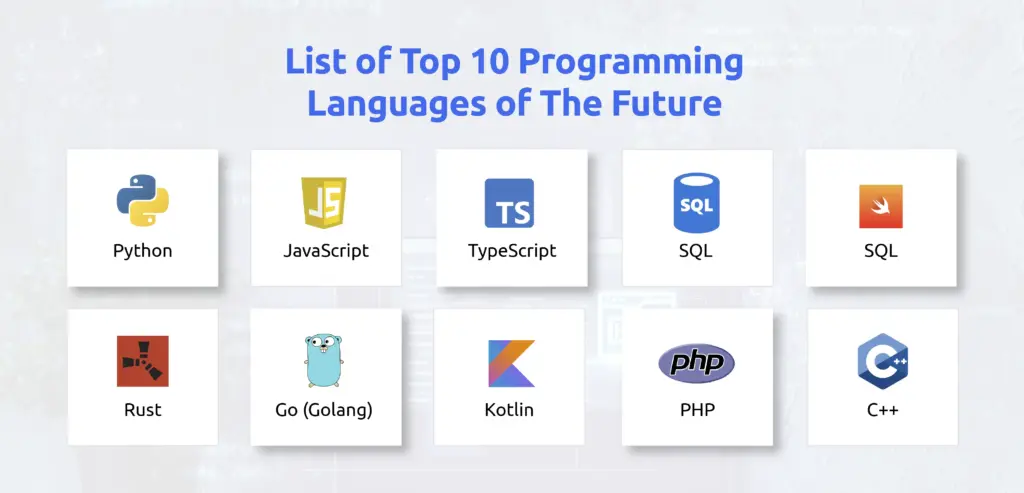 List of Top 10 Programming Languages of The Future

JS
Python

JavaScript

TS
TypeScript

SQL
SQL

SQL

Rust

Go (Golang)

Kotlin

php
PHP

C++
C++